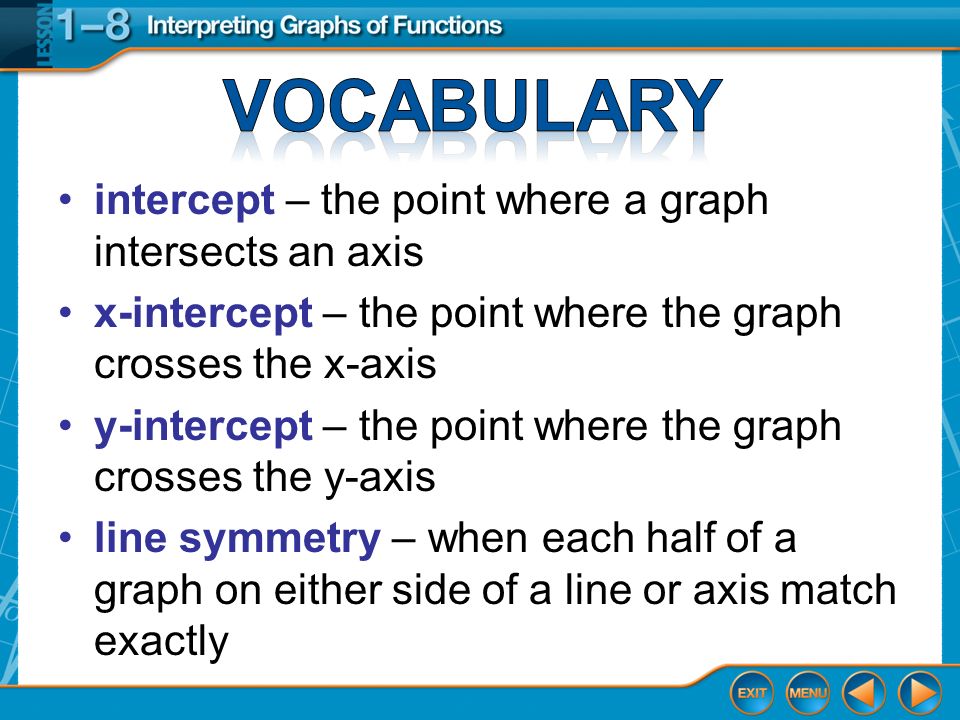 LESSON 1–8 Interpreting Graphs of Functions

VOCABULARY

• intercept – the point where a graph intersects an axis
• x-intercept – the point where the graph crosses the x-axis
• y-intercept – the point where the graph crosses the y-axis
• line symmetry – when each half of a graph on either side of a line or axis match exactly

EXIT MENU